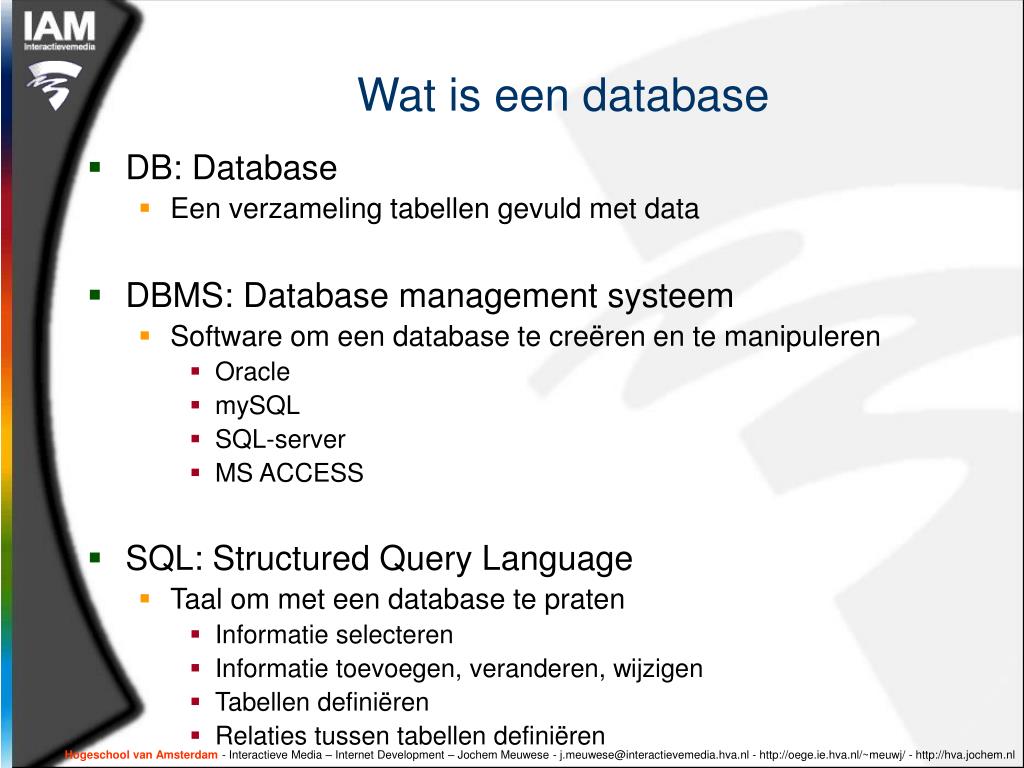 IAM
Interactievemedia

Wat is een database

- DB: Database
  - Een verzameling tabellen gevuld met data

- DBMS: Database management systeem
  - Software om een database te creëren en te manipuleren
    - Oracle
    - mySQL
    - SQL-server
    - MS ACCESS

- SQL: Structured Query Language
  - Taal om met een database te praten
    - Informatie selecteren
    - Informatie toevoegen, veranderen, wijzigen
    - Tabellen definiëren
    - Relaties tussen tabellen definiëren

Hogeschool van Amsterdam - Interactieve Media – Internet Development – Jochem Meuwese - j.meuwese@interactievemedia.hva.nl - http://oege.ie.hva.nl/~meuwj/ - http://hva.jochem.nl